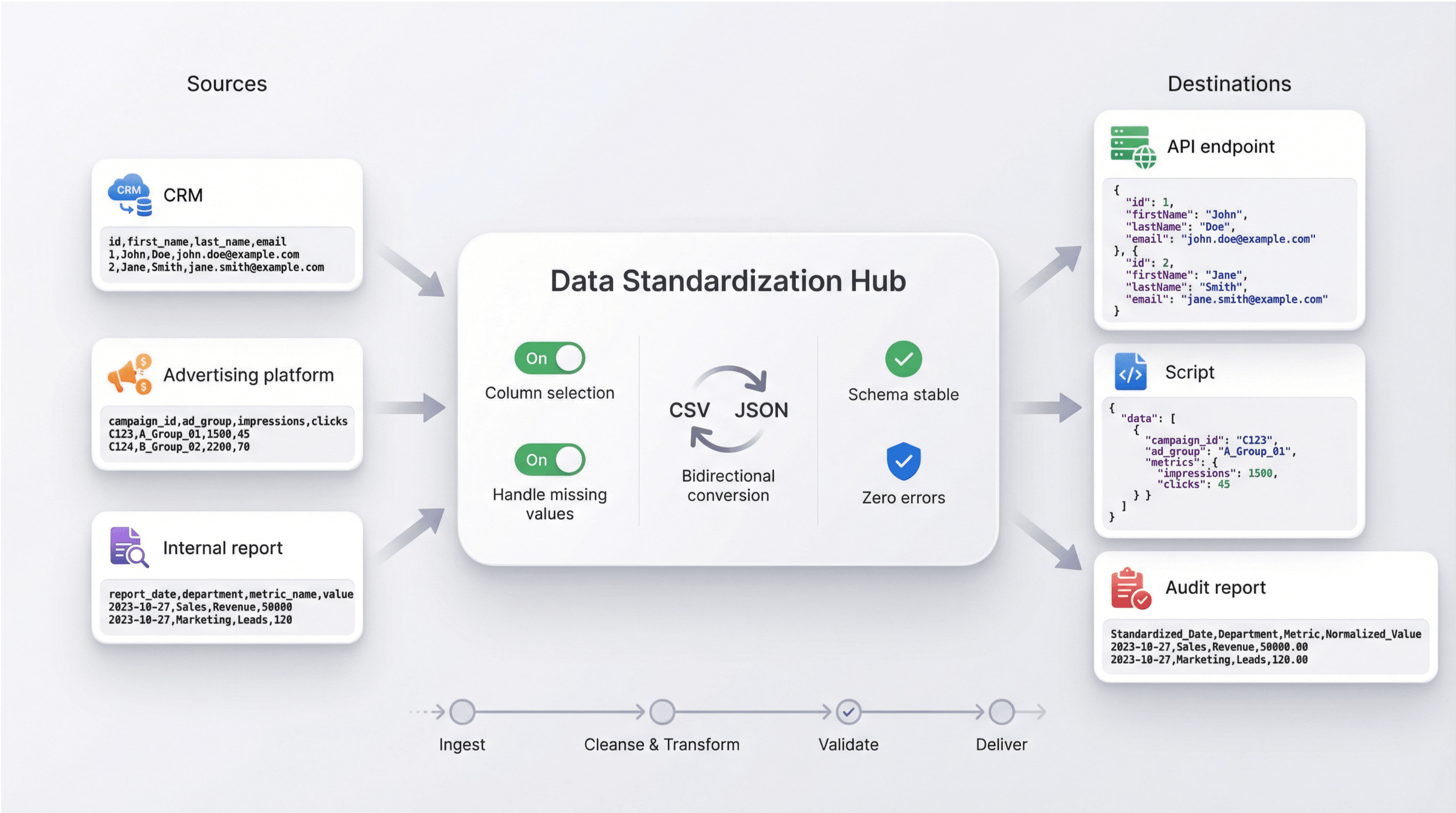 Sources

CRM

CRM

id,first_name,last_name,email
1,John,Doe,john.doe@example.com
2,Jane,Smith,jane.smith@example.com

Advertising platform

campaign_id,ad_group,impressions,clicks
C123,A_Group_01,1500,45
C124,B_Group_02,2200,70

Internal report

report_date,department,metric_name,value
2023-10-27,Sales,Revenue,50000
2023-10-27,Marketing,Leads,120

Data Standardization Hub

On
Column selection

On
Handle missing values

CSV JSON
Bidirectional conversion

Schema stable

Zero errors

Destinations

API endpoint

{
"id": 1,
"firstName": "John",
"lastName": "Doe",
"email": "john.doe@example.com"
}, {
"id": 2,
"firstName": "Jane",
"lastName": "Smith",
"email": "jane.smith@example.com"
}

Script

{
"data": [
{
"campaign_id": "C123",
"ad_group": "A_Group_01",
"metrics": {
"impressions": 1500,
"clicks": 45
} }
]
}

Audit report

Standardized_Date,Department,Metric,Normalized_Value
2023-10-27,Sales,Revenue,50000.00
2023-10-27,Marketing,Leads,120.00

Ingest
Cleanse & Transform
Validate
Deliver